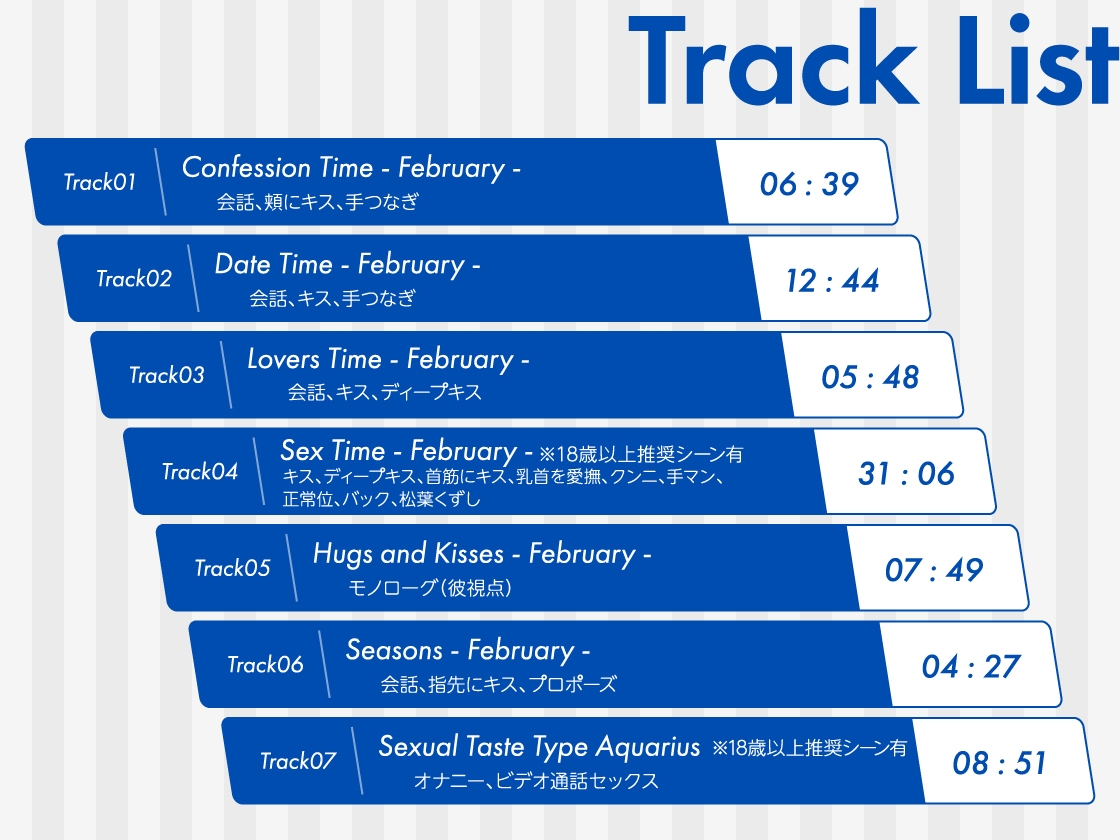 Track List

Track01 Confession Time - February -
会話、頬にキス、手つなぎ
06 : 39

Track02 Date Time - February -
会話、キス、手つなぎ
12 : 44

Track03 Lovers Time - February -
会話、キス、ディープキス
05 : 48

Track04 Sex Time - February - ※18歳以上推奨シーン有
キス、ディープキス、首筋にキス、乳首を愛撫、クンニ、手マン、正常位、バック、松葉くずし
31 : 06

Track05 Hugs and Kisses - February -
モノローグ（彼視点）
07 : 49

Track06 Seasons - February -
会話、指先にキス、プロポーズ
04 : 27

Track07 Sexual Taste Type Aquarius ※18歳以上推奨シーン有
オナニー、ビデオ通話セックス
08 : 51